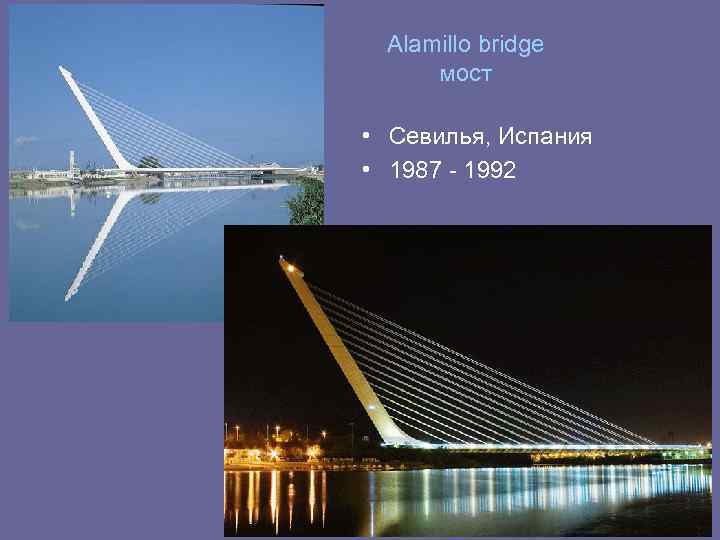 Alamillo bridge
мост

• Севилья, Испания
• 1987 - 1992